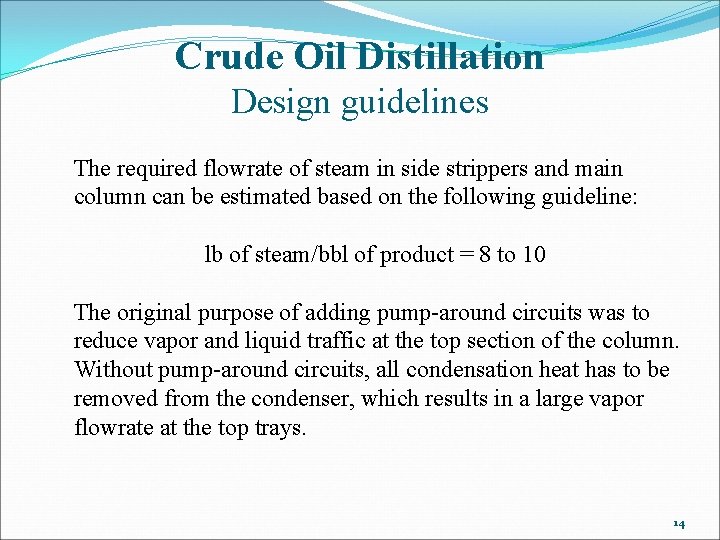 Crude Oil Distillation
Design guidelines

The required flowrate of steam in side strippers and main column can be estimated based on the following guideline:

lb of steam/bbl of product = 8 to 10

The original purpose of adding pump-around circuits was to reduce vapor and liquid traffic at the top section of the column. Without pump-around circuits, all condensation heat has to be removed from the condenser, which results in a large vapor flowrate at the top trays.

14